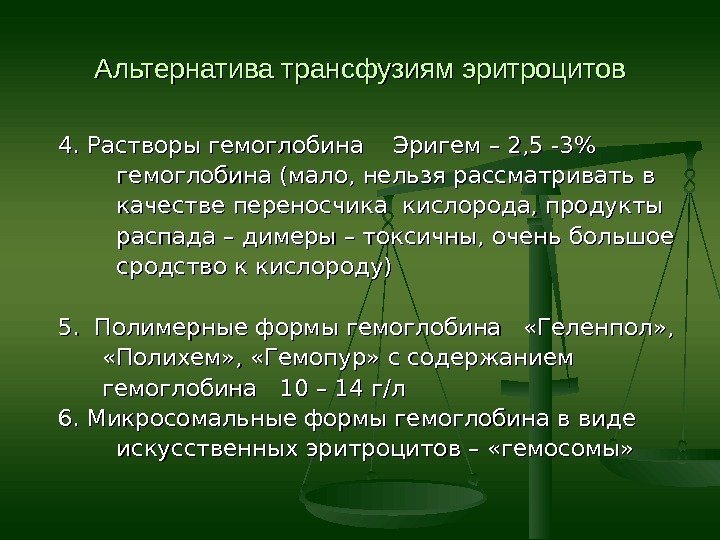 Альтернатива трансфузиям эритроцитов

4. Растворы гемоглобина Эригем – 2,5 -3% гемоглобина (мало, нельзя рассматривать в качестве переносчика кислорода, продукты распада – димеры – токсичны, очень большое сродство к кислороду)

5. Полимерные формы гемоглобина «Геленпол», «Полихем», «Гемопур» с содержанием гемоглобина 10 – 14 г/л

6. Микросомальные формы гемоглобина в виде искусственных эритроцитов – «гемосомы»